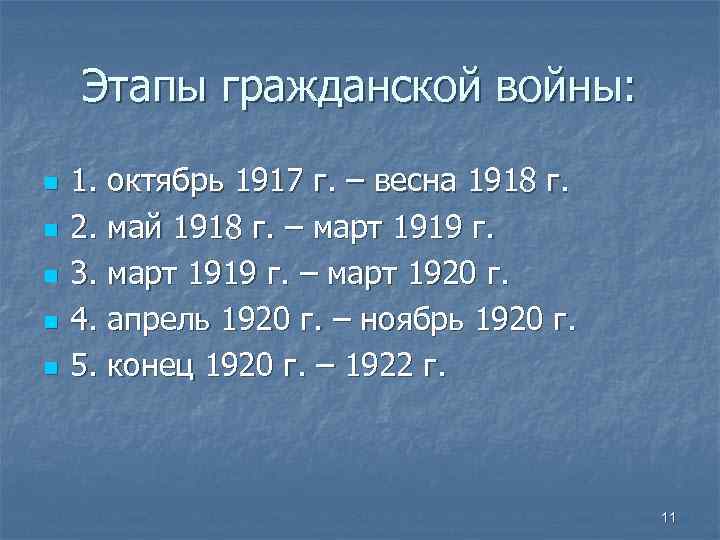 Этапы гражданской войны:

1. октябрь 1917 г. – весна 1918 г.
2. май 1918 г. – март 1919 г.
3. март 1919 г. – март 1920 г.
4. апрель 1920 г. – ноябрь 1920 г.
5. конец 1920 г. – 1922 г.

11